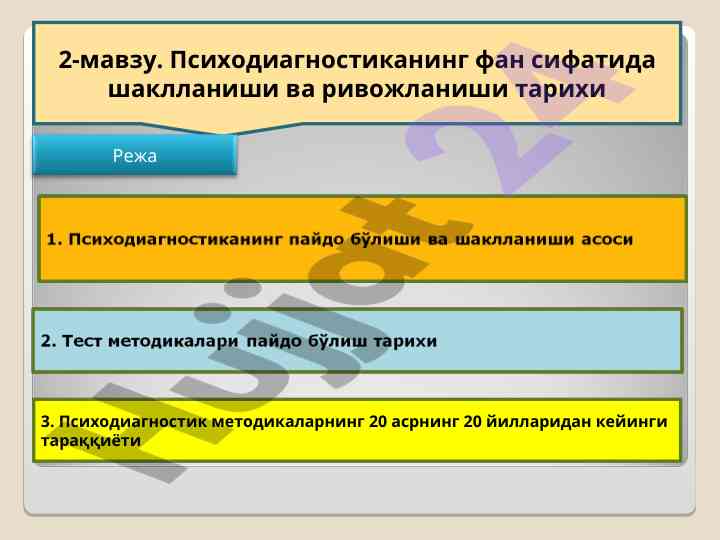 2-мавзу. Психодиагностиканинг фан сифатида шаклланиши ва ривожланиши тарихи

Режа

1. Психодиагностиканинг пайдо бўлиши ва шаклланиши асоси

2. Тест методикалари пайдо бўлиш тарихи

3. Психодиагностик методикаларнинг 20 асрнинг 20 йилларидан кейинги тараққиёти

hujjat24